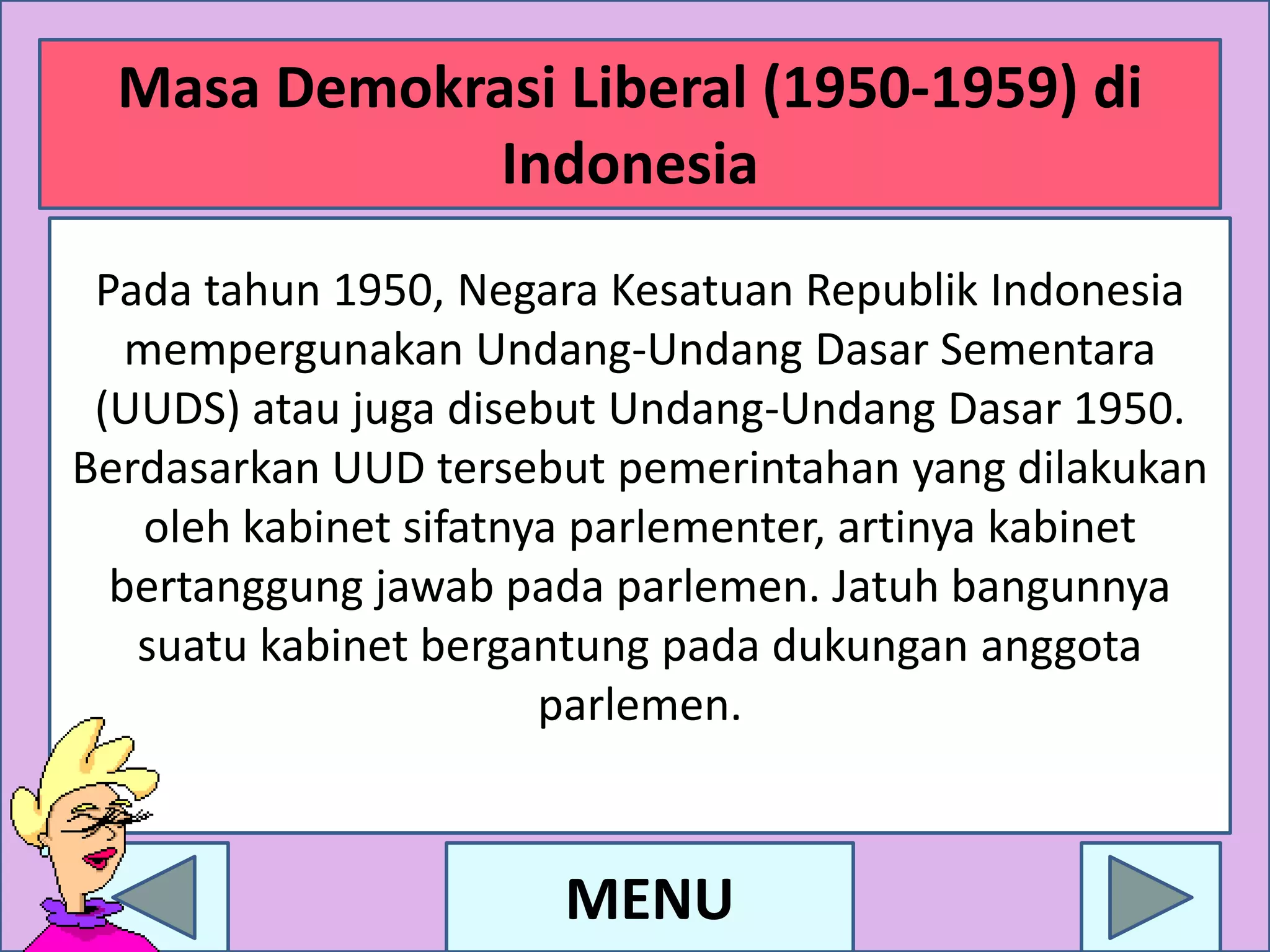 Masa Demokrasi Liberal (1950-1959) di Indonesia

Pada tahun 1950, Negara Kesatuan Republik Indonesia mempergunakan Undang-Undang Dasar Sementara (UUDS) atau juga disebut Undang-Undang Dasar 1950. Berdasarkan UUD tersebut pemerintahan yang dilakukan oleh kabinet sifatnya parlementer, artinya kabinet bertanggung jawab pada parlemen. Jatuh bangunnya suatu kabinet bergantung pada dukungan anggota parlemen.

MENU